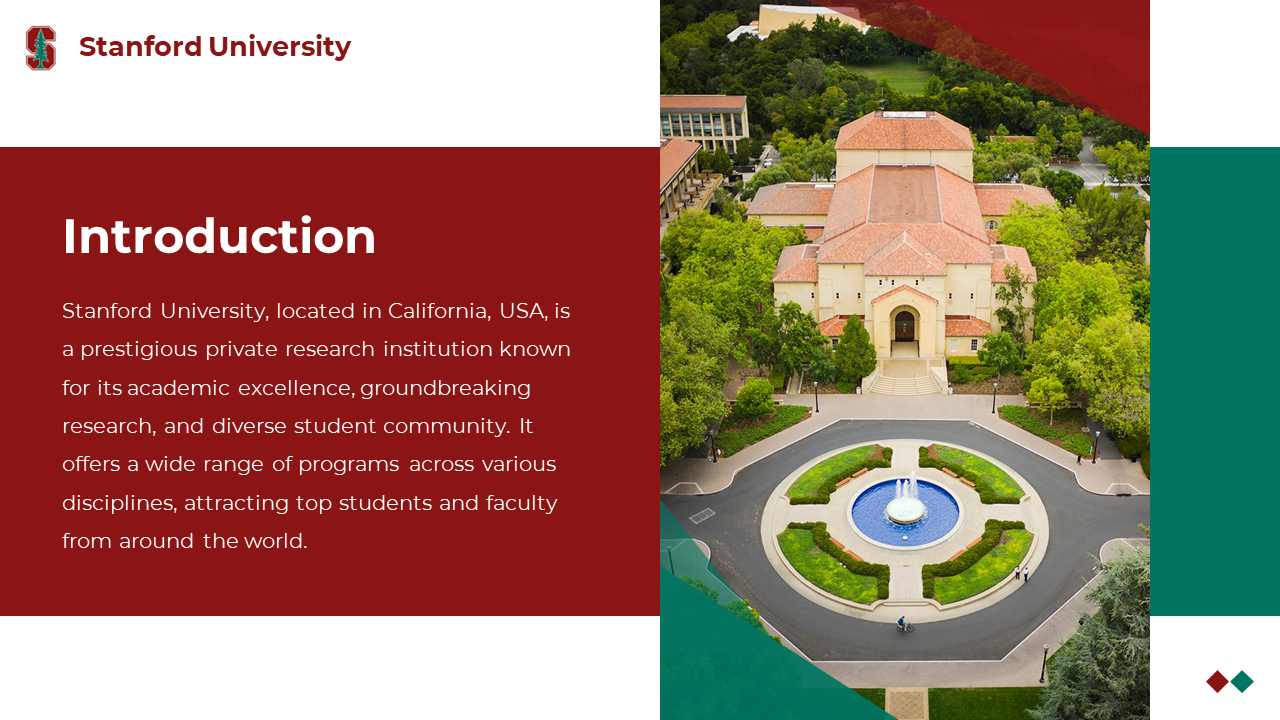 Stanford University

Introduction

Stanford University, located in California, USA, is a prestigious private research institution known for its academic excellence, groundbreaking research, and diverse student community. It offers a wide range of programs across various disciplines, attracting top students and faculty from around the world.